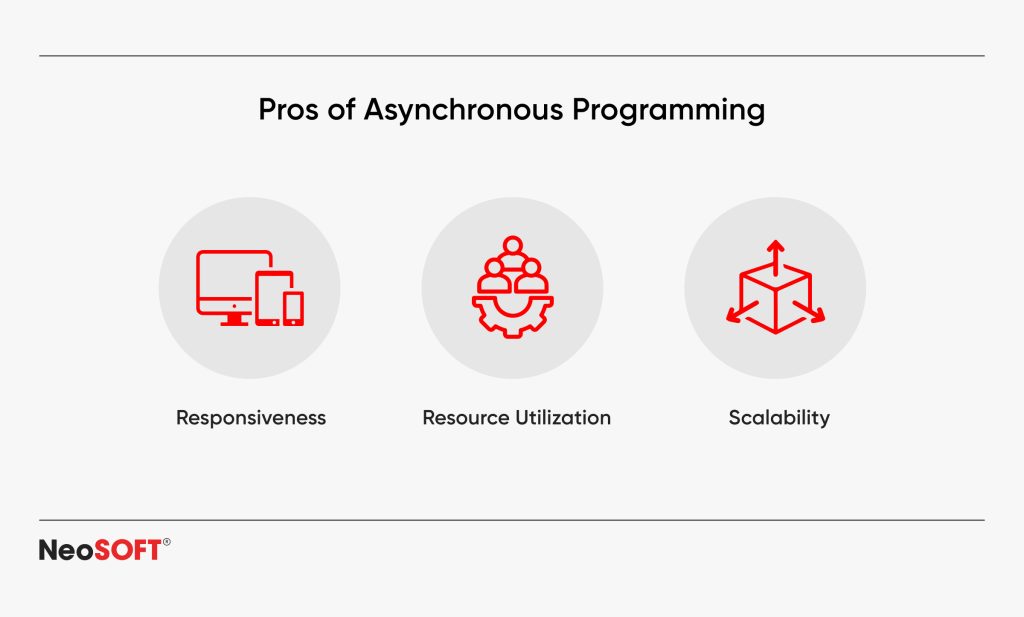 Pros of Asynchronous Programming

Responsiveness

Resource Utilization

Scalability

NeoSOFT®